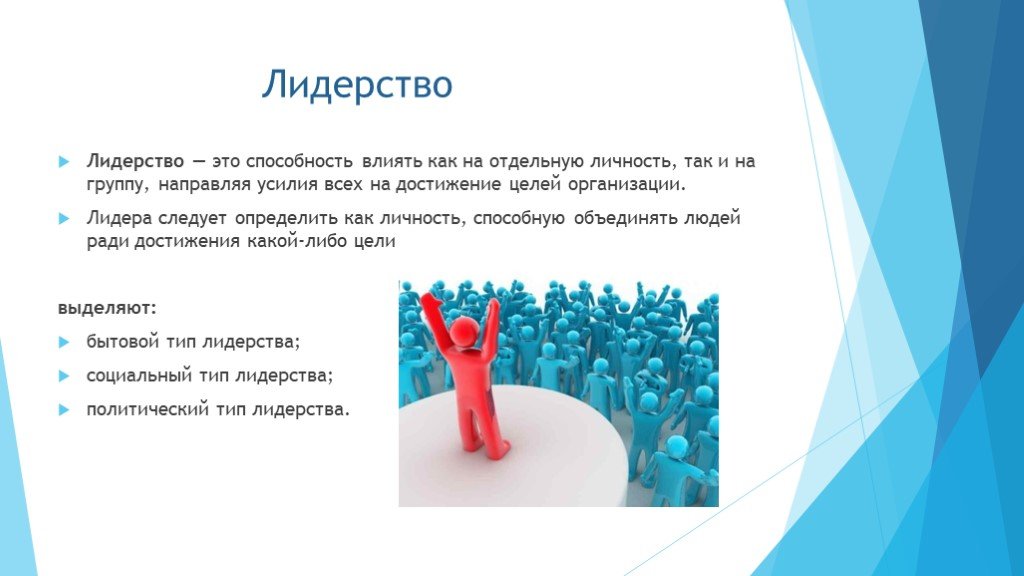 Лидерство

Лидерство — это способность влиять как на отдельную личность, так и на группу, направляя усилия всех на достижение целей организации.

Лидера следует определить как личность, способную объединять людей ради достижения какой-либо цели

выделяют:

бытовой тип лидерства;

социальный тип лидерства;

политический тип лидерства.